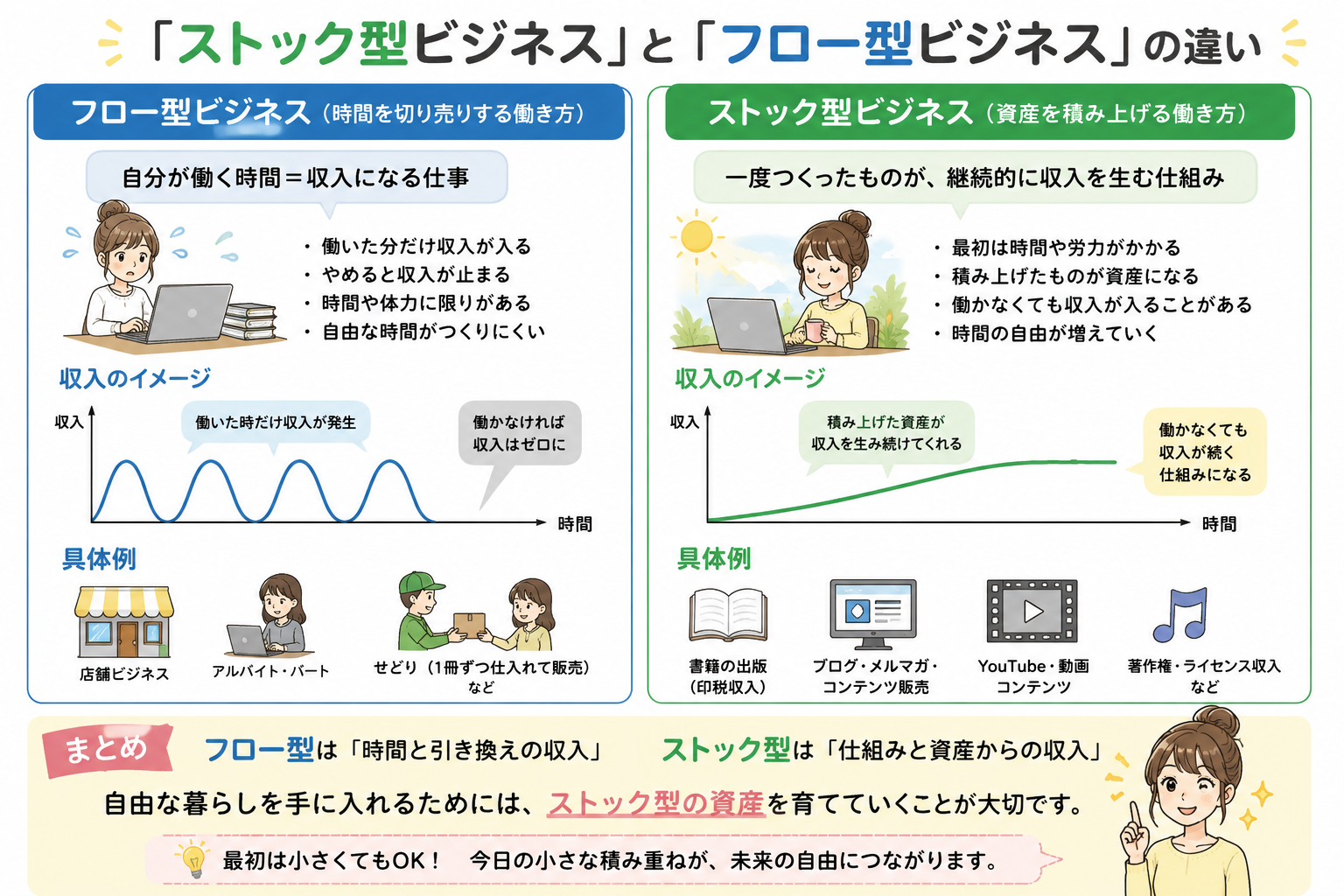 「ストック型ビジネス」と「フロー型ビジネス」の違い

フロー型ビジネス（時間を切り売りする働き方）

自分が働く時間＝収入になる仕事

・働いた分だけ収入が入る
・やめると収入が止まる
・時間や体力に限りがある
・自由な時間がつくりにくい

収入のイメージ

収入

働いた時だけ収入が発生

働かなければ収入はゼロに

時間

具体例

店舗ビジネス

アルバイト・パート

せどり（1冊ずつ仕入れて販売）など

ストック型ビジネス（資産を積み上げる働き方）

一度つくったものが、継続的に収入を生む仕組み

・最初は時間や労力がかかる
・積み上げたものが資産になる
・働かなくても収入が入ることがある
・時間の自由が増えていく

収入のイメージ

収入

積み上げた資産が収入を生み続けてくれる

働かなくても収入が続く仕組みになる

時間

具体例

書籍の出版（印税収入）

ブログ・メルマガ・コンテンツ販売

YouTube・動画コンテンツ

著作権・ライセンス収入など

まとめ

フロー型は「時間と引き換えの収入」　ストック型は「仕組みと資産からの収入」

自由な暮らしを手に入れるためには、ストック型の資産を育てていくことが大切です。

最初は小さくてもOK！　今日の小さな積み重ねが、未来の自由につながります。